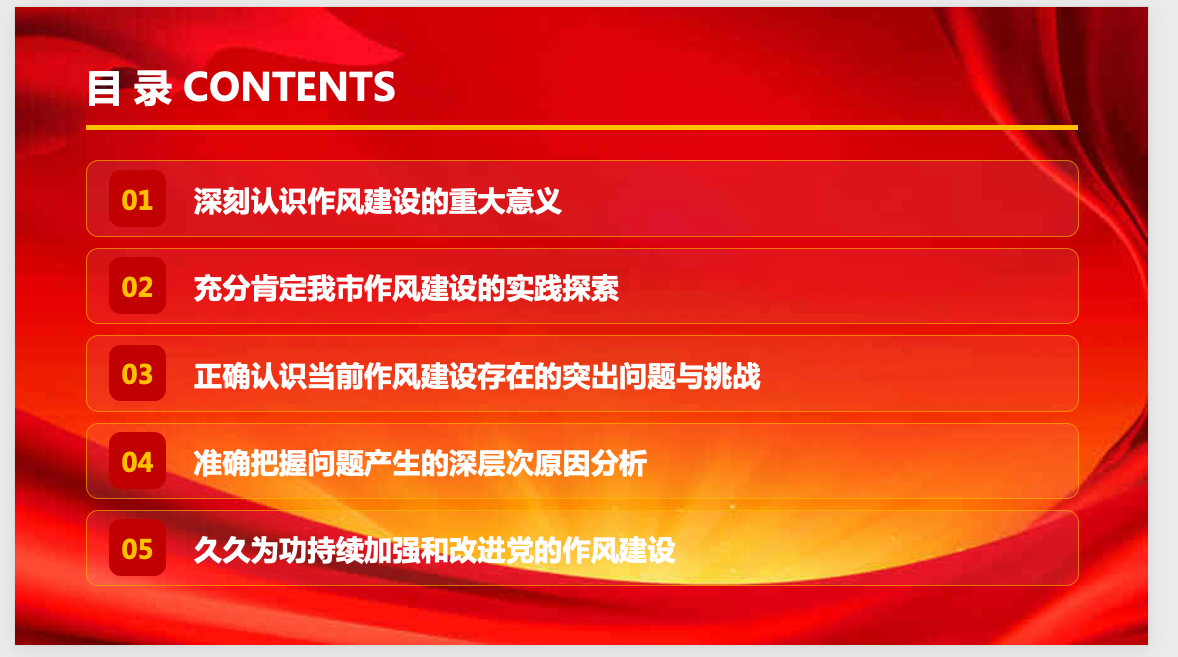 目 录 CONTENTS

01 深刻认识作风建设的重大意义

02 充分肯定我市作风建设的实践探索

03 正确认识当前作风建设存在的突出问题与挑战

04 准确把握问题产生的深层次原因分析

05 久久为功持续加强和改进党的作风建设